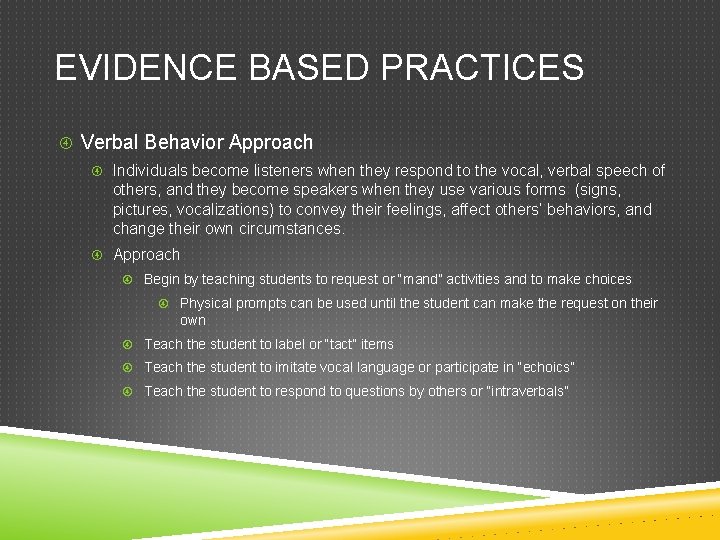 EVIDENCE BASED PRACTICES

Verbal Behavior Approach

Individuals become listeners when they respond to the vocal, verbal speech of others, and they become speakers when they use various forms (signs, pictures, vocalizations) to convey their feelings, affect others' behaviors, and change their own circumstances.

Approach

Begin by teaching students to request or "mand" activities and to make choices

Physical prompts can be used until the student can make the request on their own

Teach the student to label or "tact" items

Teach the student to imitate vocal language or participate in "echoics"

Teach the student to respond to questions by others or "intraverbals"